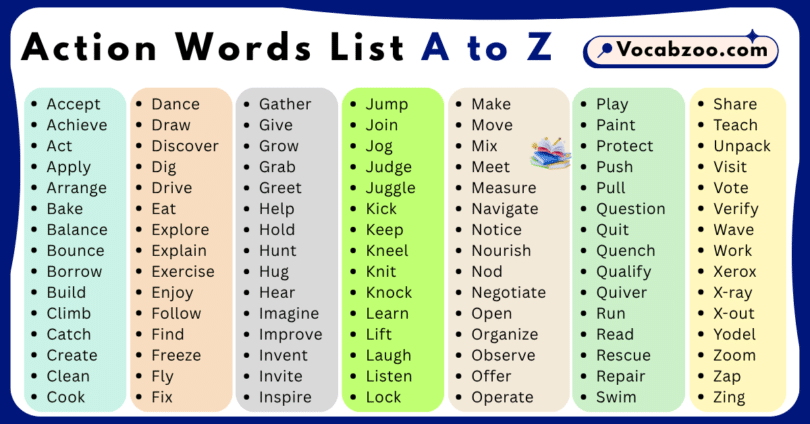 Action Words List A to Z

Vocabzoo.com

- Accept
- Achieve
- Act
- Apply
- Arrange
- Bake
- Balance
- Bounce
- Borrow
- Build
- Climb
- Catch
- Create
- Clean
- Cook

- Dance
- Draw
- Discover
- Dig
- Drive
- Eat
- Explore
- Explain
- Exercise
- Enjoy
- Follow
- Find
- Freeze
- Fly
- Fix

- Gather
- Give
- Grow
- Grab
- Greet
- Help
- Hold
- Hunt
- Hug
- Hear
- Imagine
- Improve
- Invent
- Invite
- Inspire

- Jump
- Join
- Jog
- Judge
- Juggle
- Kick
- Keep
- Kneel
- Knit
- Knock
- Learn
- Lift
- Laugh
- Listen
- Lock

- Make
- Move
- Mix
- Meet
- Measure
- Navigate
- Notice
- Nourish
- Nod
- Negotiate
- Open
- Organize
- Observe
- Offer
- Operate

- Play
- Paint
- Protect
- Push
- Pull
- Question
- Quit
- Quench
- Qualify
- Quiver
- Run
- Read
- Rescue
- Repair
- Swim

- Share
- Teach
- Unpack
- Visit
- Vote
- Verify
- Wave
- Work
- Xerox
- X-ray
- X-out
- Yodel
- Zoom
- Zap
- Zing